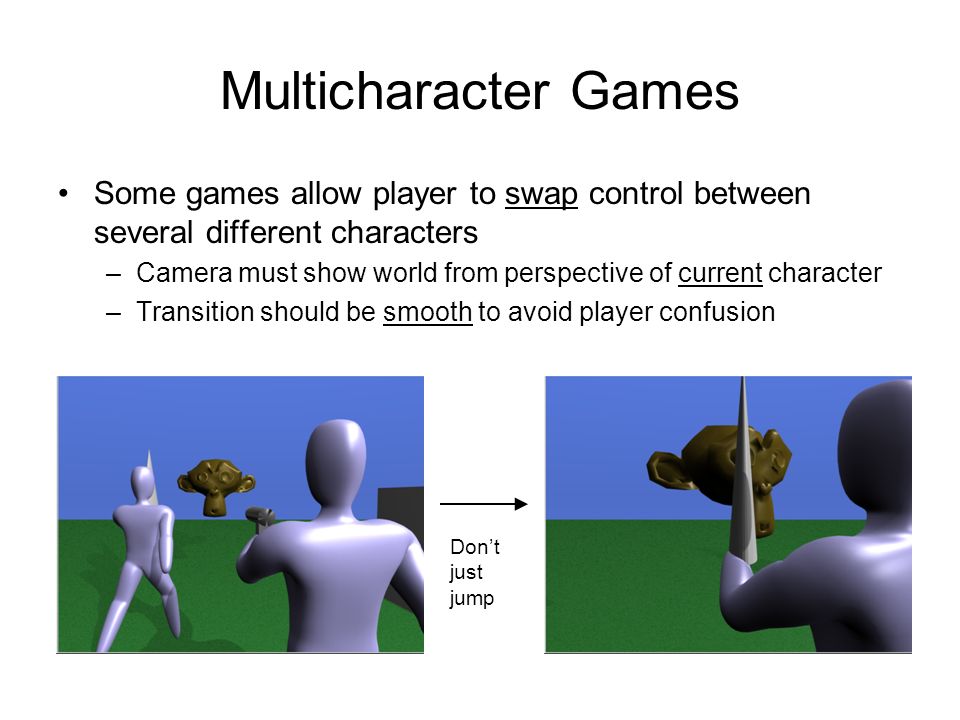 Multicharacter Games

• Some games allow player to swap control between several different characters
– Camera must show world from perspective of current character
– Transition should be smooth to avoid player confusion

Don't just jump